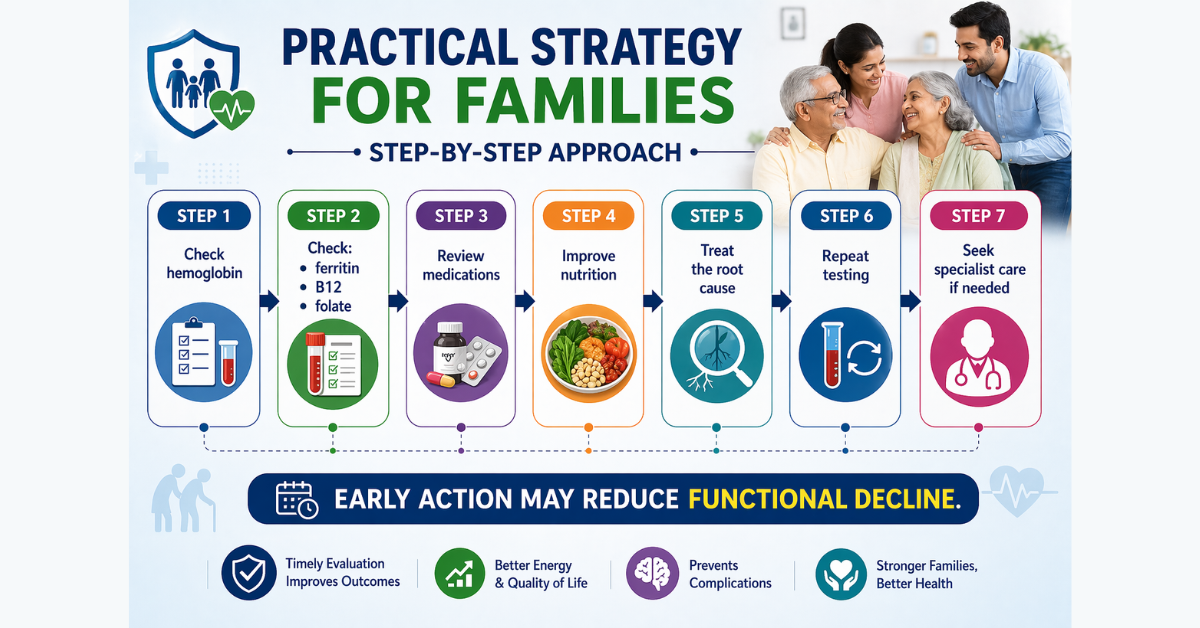 PRACTICAL STRATEGY FOR FAMILIES

STEP-BY-STEP APPROACH

STEP 1
Check hemoglobin

STEP 2
Check:
• ferritin
• B12
• folate

STEP 3
Review medications

STEP 4
Improve nutrition

STEP 5
Treat the root cause

STEP 6
Repeat testing

STEP 7
Seek specialist care if needed

EARLY ACTION MAY REDUCE FUNCTIONAL DECLINE.

Timely Evaluation Improves Outcomes

Better Energy & Quality of Life

Prevents Complications

Stronger Families, Better Health